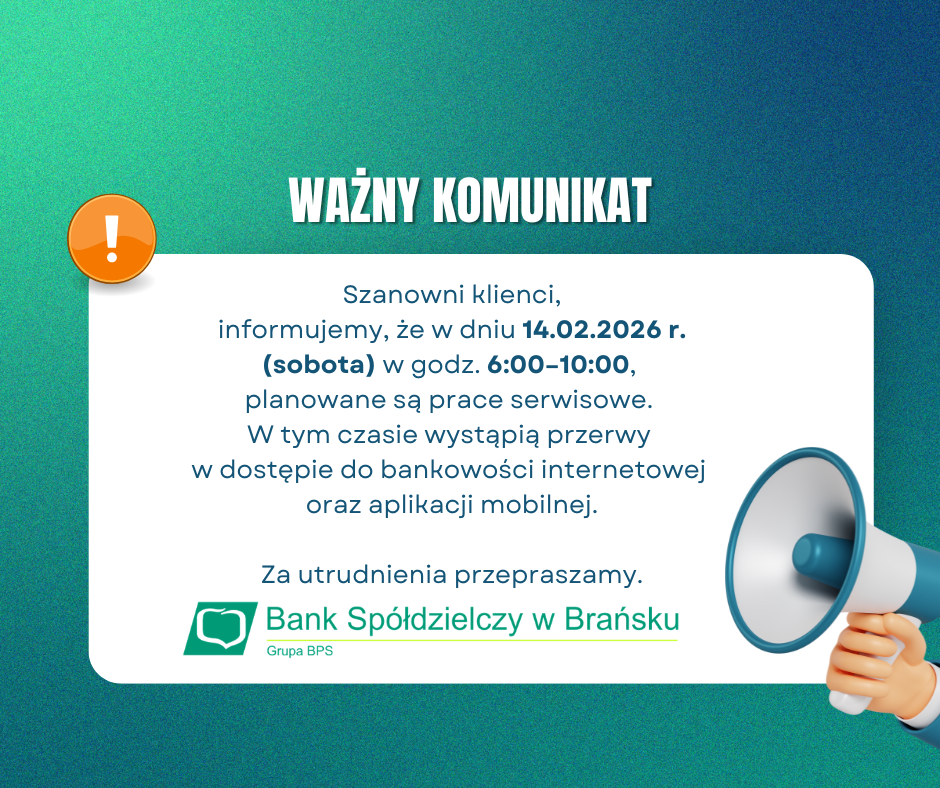 WAŻNY KOMUNIKAT

!

Szanowni klienci,
informujemy, że w dniu 14.02.2026 r. (sobota) w godz. 6:00-10:00, planowane są prace serwisowe. W tym czasie wystąpią przerwy w dostępie do bankowości internetowej oraz aplikacji mobilnej.

Za utrudnienia przepraszamy.

Bank Spółdzielczy w Brańsku
Grupa BPS